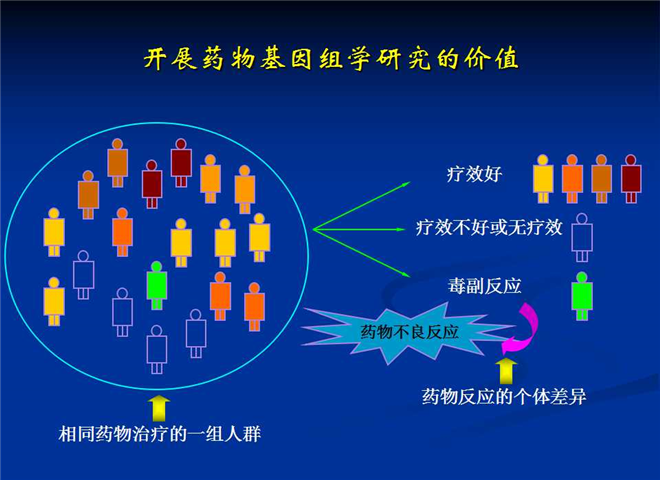 开展药物基因组学研究的价值

疗效好

疗效不好或无疗效

毒副反应

药物不良反应

药物反应的个体差异

相同药物治疗的一组人群